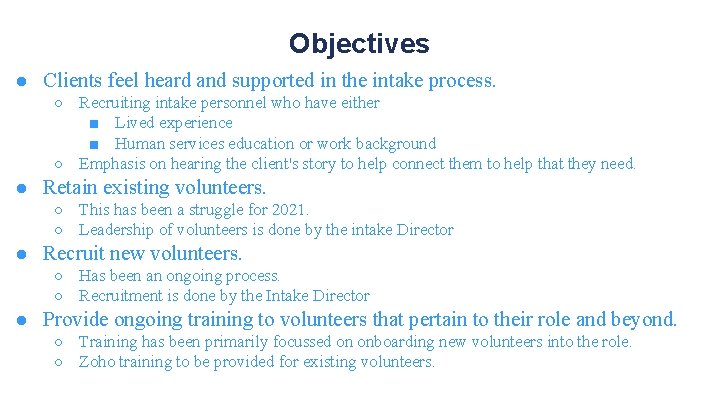 Objectives

● Clients feel heard and supported in the intake process.
  ○ Recruiting intake personnel who have either
    ■ Lived experience
    ■ Human services education or work background
  ○ Emphasis on hearing the client's story to help connect them to help that they need.
● Retain existing volunteers.
  ○ This has been a struggle for 2021.
  ○ Leadership of volunteers is done by the intake Director
● Recruit new volunteers.
  ○ Has been an ongoing process.
  ○ Recruitment is done by the Intake Director
● Provide ongoing training to volunteers that pertain to their role and beyond.
  ○ Training has been primarily focussed on onboarding new volunteers into the role.
  ○ Zoho training to be provided for existing volunteers.